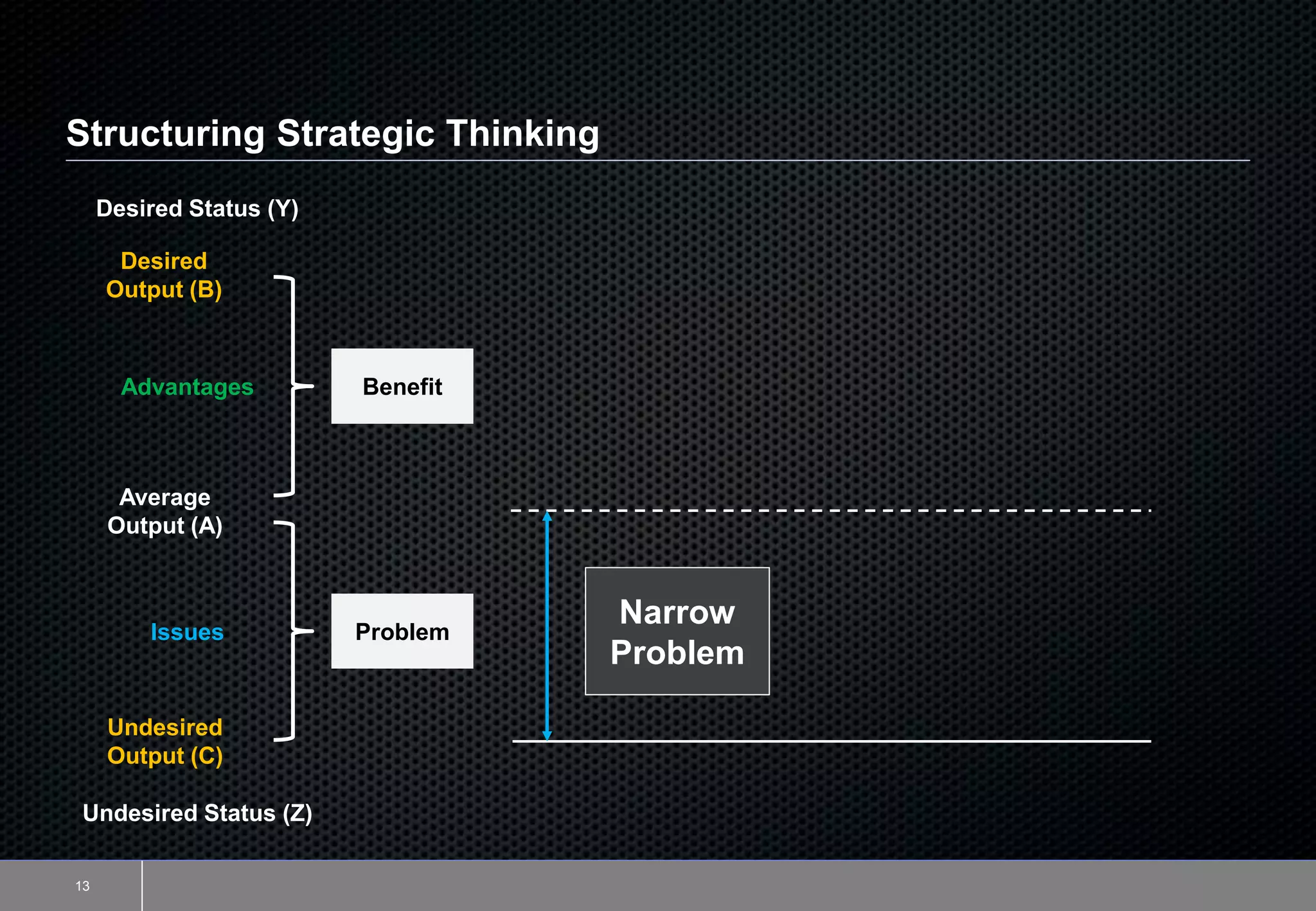 Structuring Strategic Thinking

Desired Status (Y)

Desired Output (B)

Advantages

Benefit

Average Output (A)

Issues

Problem

Narrow Problem

Undesired Output (C)

Undesired Status (Z)

13